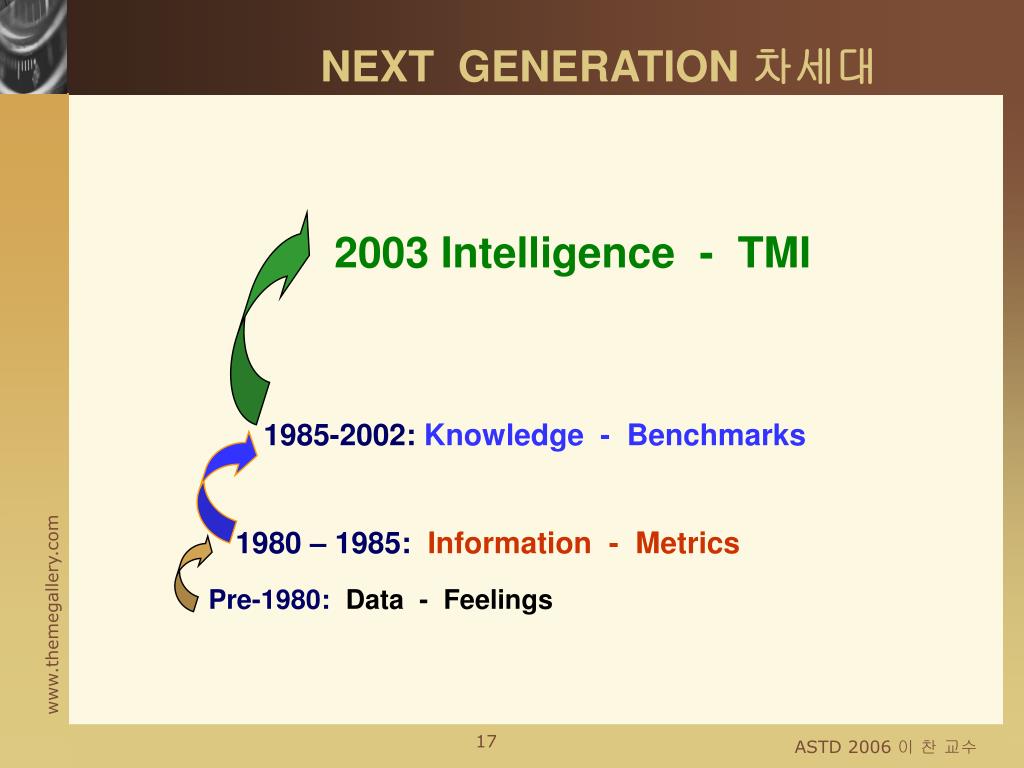 NEXT GENERATION 차세대

2003 Intelligence - TMI

1985-2002: Knowledge - Benchmarks

1980 – 1985: Information - Metrics

Pre-1980: Data - Feelings

www.themegallery.com

17

ASTD 2006 이 찬 교수